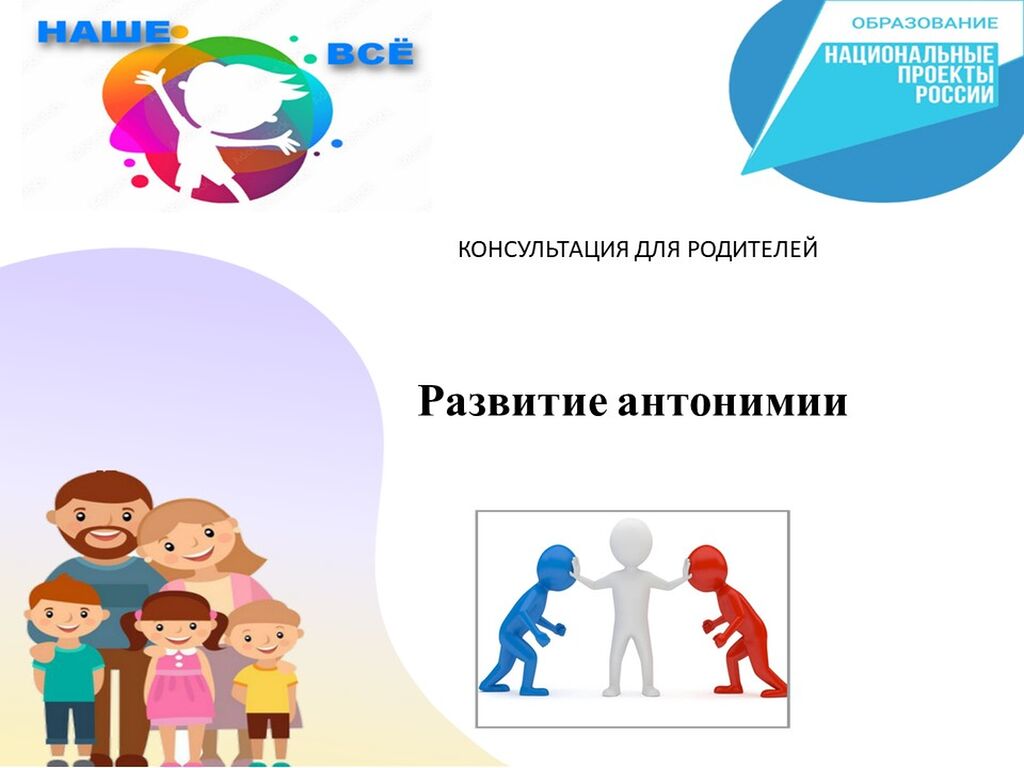 НАШЕ ВСЁ

ОБРАЗОВАНИЕ
НАЦИОНАЛЬНЫЕ ПРОЕКТЫ РОССИИ

КОНСУЛЬТАЦИЯ ДЛЯ РОДИТЕЛЕЙ

Развитие антонимии